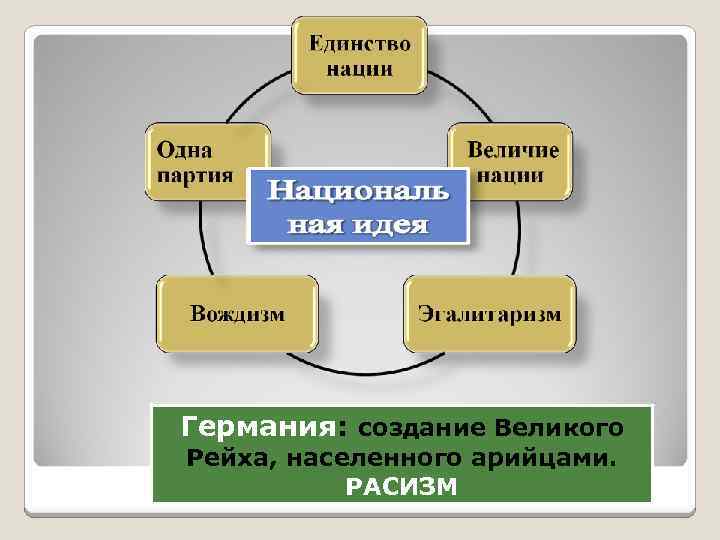 Единство нации

Одна партия

Величие нации

Националь ная идея

Вождизм

Эгалитаризм

Германия: создание Великого Рейха, населенного арийцами. РАСИЗМ